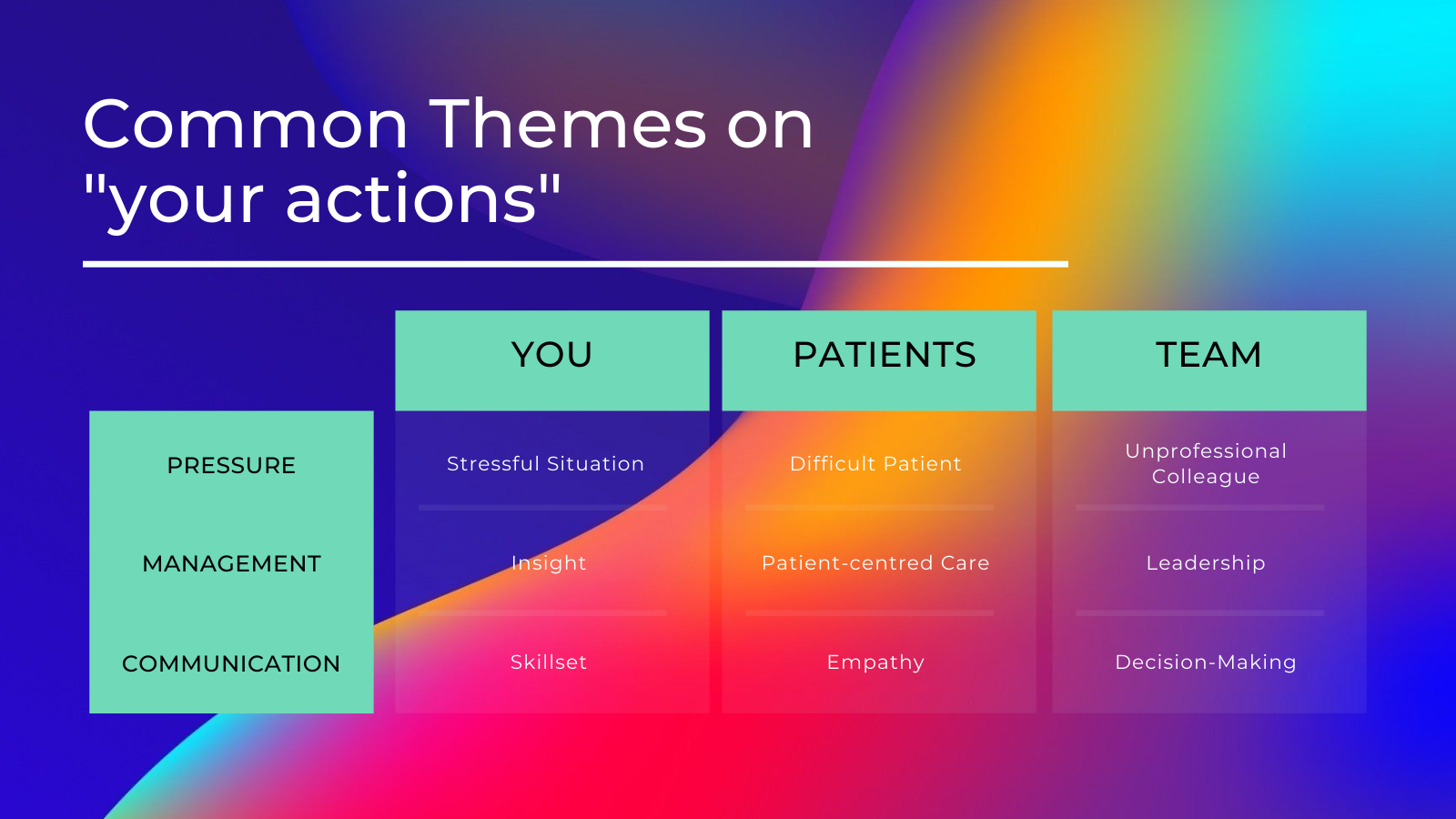 Common Themes on "your actions"

| | YOU | PATIENTS | TEAM |
|---|---|---|---|
| PRESSURE | Stressful Situation | Difficult Patient | Unprofessional Colleague |
| MANAGEMENT | Insight | Patient-centred Care | Leadership |
| COMMUNICATION | Skillset | Empathy | Decision-Making |